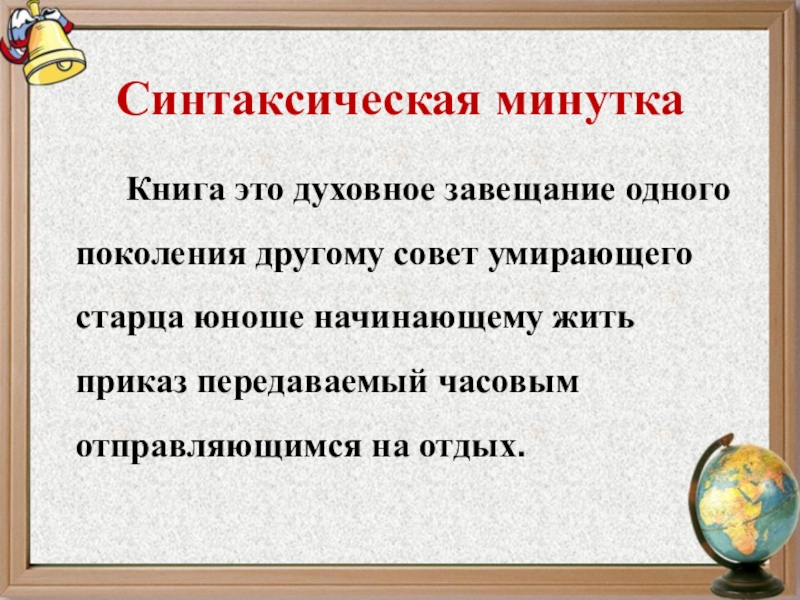 Синтаксическая минутка

Книга это духовное завещание одного поколения другому совет умирающего старца юноше начинающему жить приказ передаваемый часовым отправляющимся на отдых.